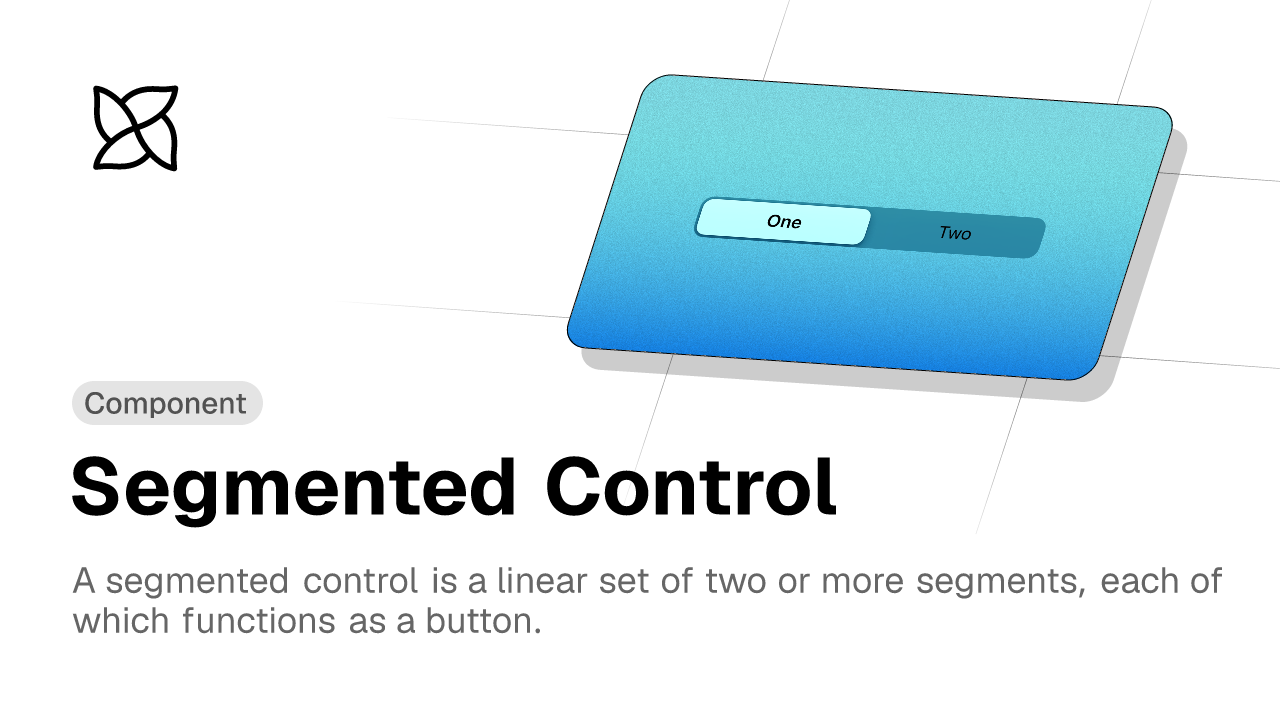 One

Two

Component

Segmented Control

A segmented control is a linear set of two or more segments, each of which functions as a button.